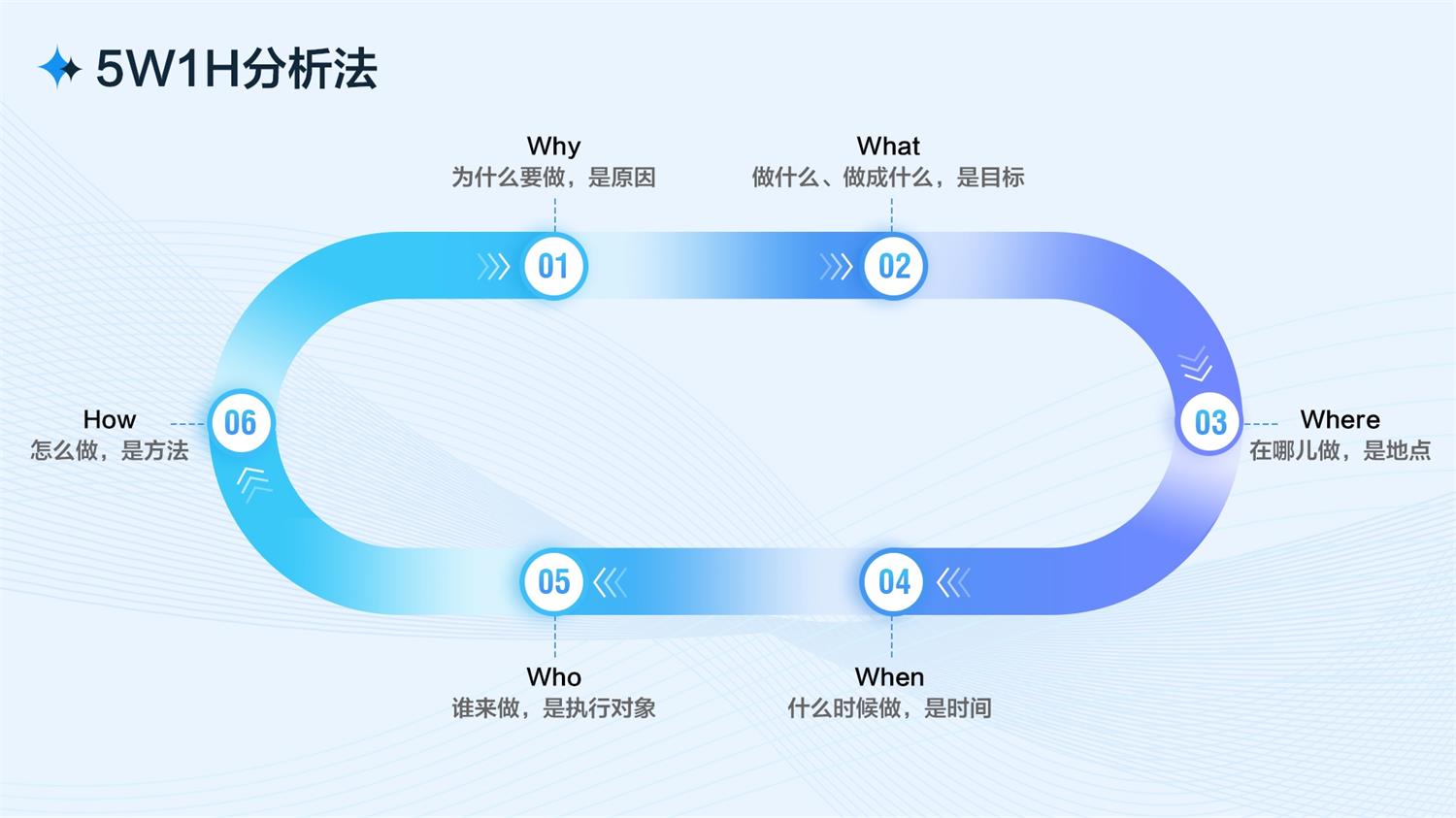 5W1H分析法

Why
为什么要做，是原因

01

What
做什么、做成什么，是目标

02

03

Where
在哪儿做，是地点

04

When
什么时候做，是时间

05

Who
谁来做，是执行对象

06

How
怎么做，是方法